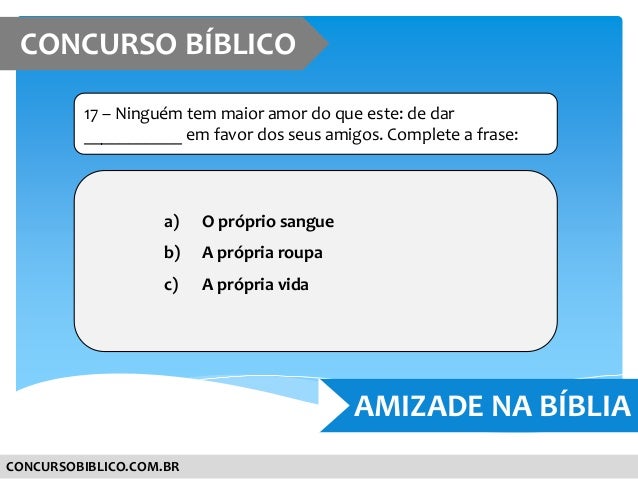 CONCURSO BÍBLICO

17 – Ninguém tem maior amor do que este: de dar ___________ em favor dos seus amigos. Complete a frase:

a) O próprio sangue
b) A própria roupa
c) A própria vida

AMIZADE NA BÍBLIA

CONCURSOBIBLICO.COM.BR